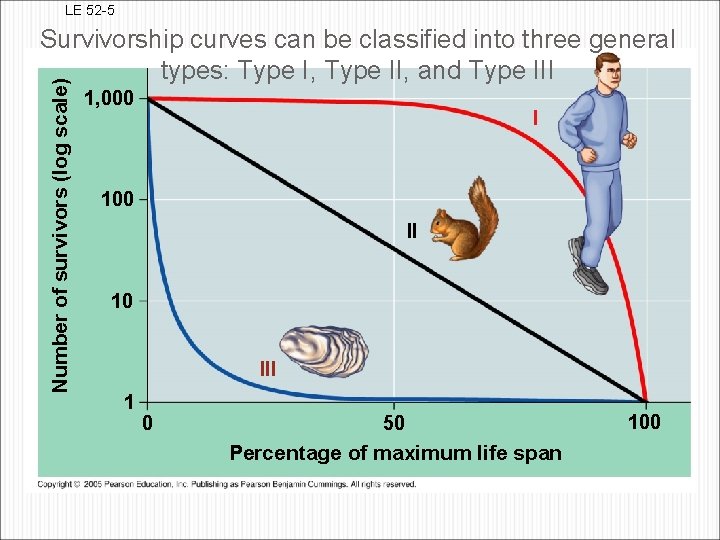 LE 52-5

Survivorship curves can be classified into three general types: Type I, Type II, and Type III

Number of survivors (log scale)

1,000

100

10

1

I

II

III

0

50

100

Percentage of maximum life span

Copyright © 2005 Pearson Education, Inc. Publishing as Pearson Benjamin Cummings. All rights reserved.